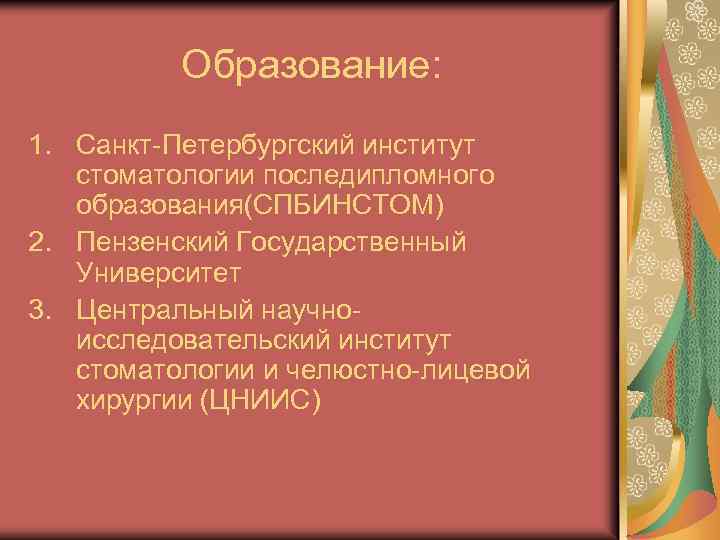 Образование:

1. Санкт-Петербургский институт стоматологии последипломного образования(СПБИНСТОМ)
2. Пензенский Государственный Университет
3. Центральный научно-исследовательский институт стоматологии и челюстно-лицевой хирургии (ЦНИИС)